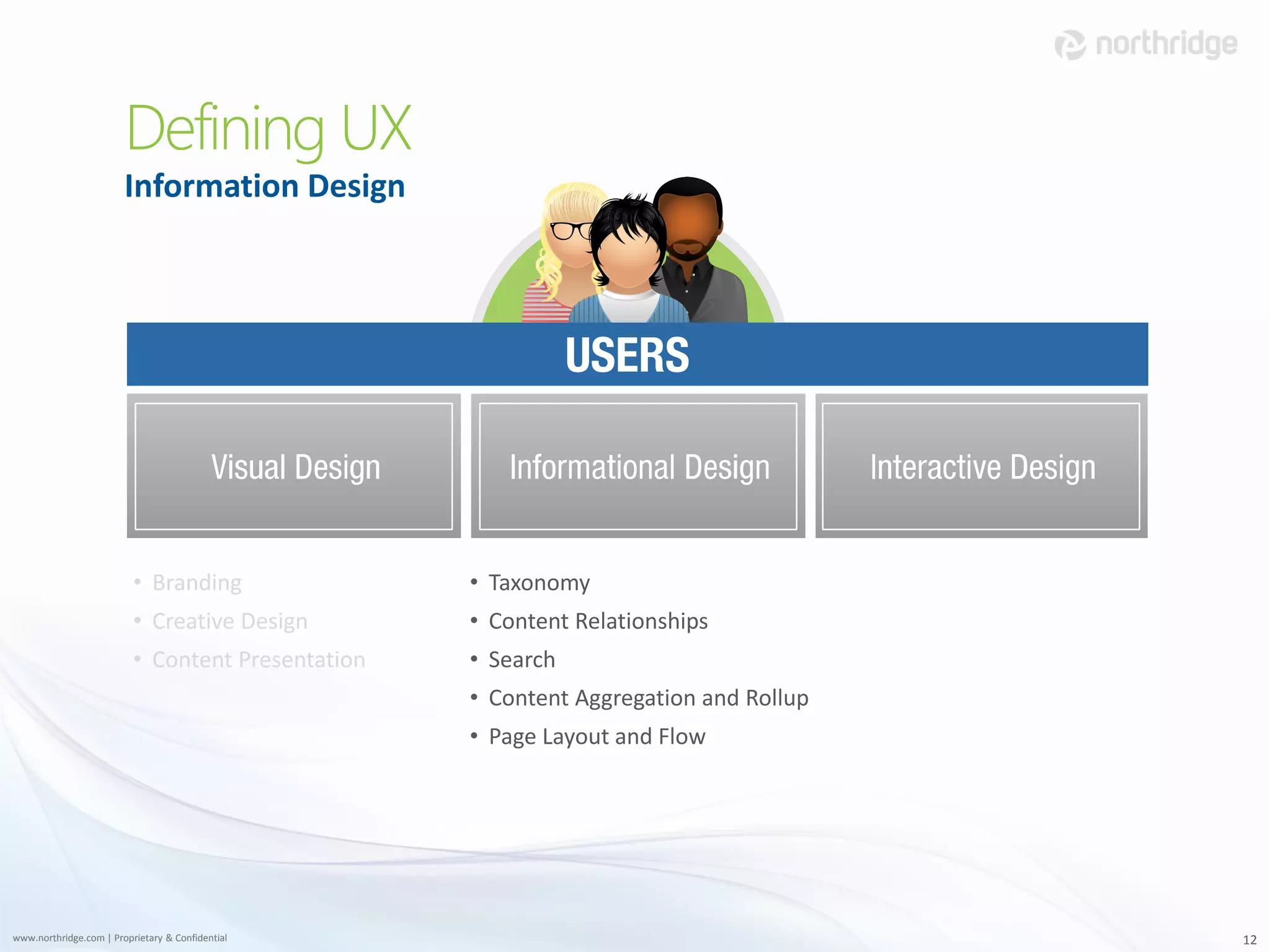 northridge

Defining UX

Information Design

USERS

Visual Design

Informational Design

Interactive Design

• Branding
• Creative Design
• Content Presentation

• Taxonomy
• Content Relationships
• Search
• Content Aggregation and Rollup
• Page Layout and Flow

www.northridge.com | Proprietary & Confidential

12